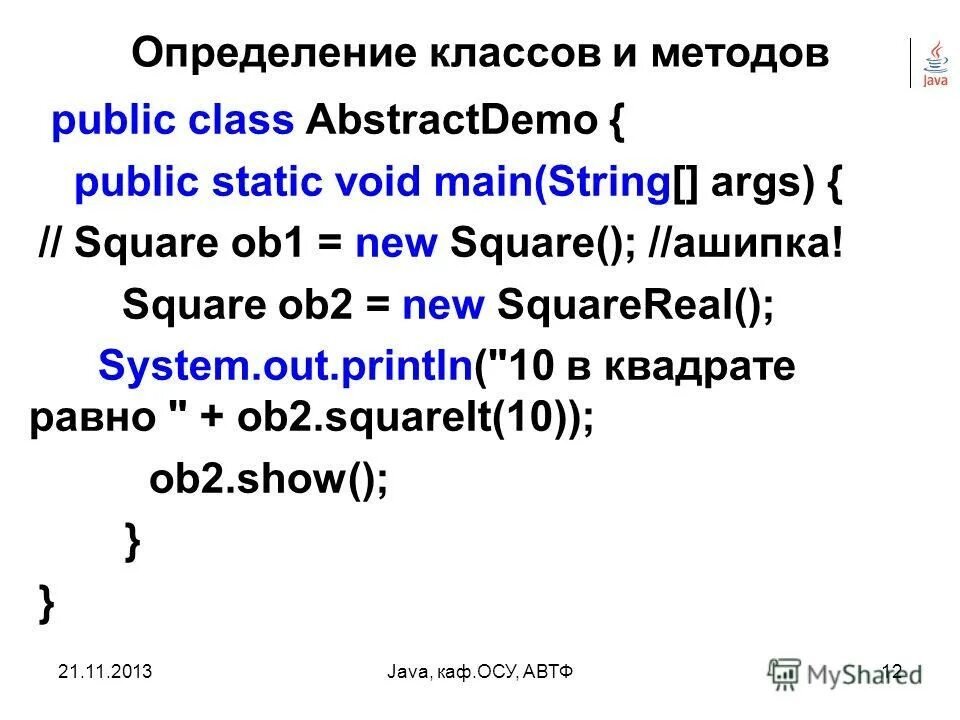 Определение классов и методов

Java

public class AbstractDemo {

public static void main(String[] args) {

// Square ob1 = new Square(); //ашипка!

Square ob2 = new SquareReal();

System.out.println("10 в квадрате равно " + ob2.squareIt(10));

ob2.show();

}

}

21.11.2013

Java, каф.ОСУ, АВТФ

12

MyShared